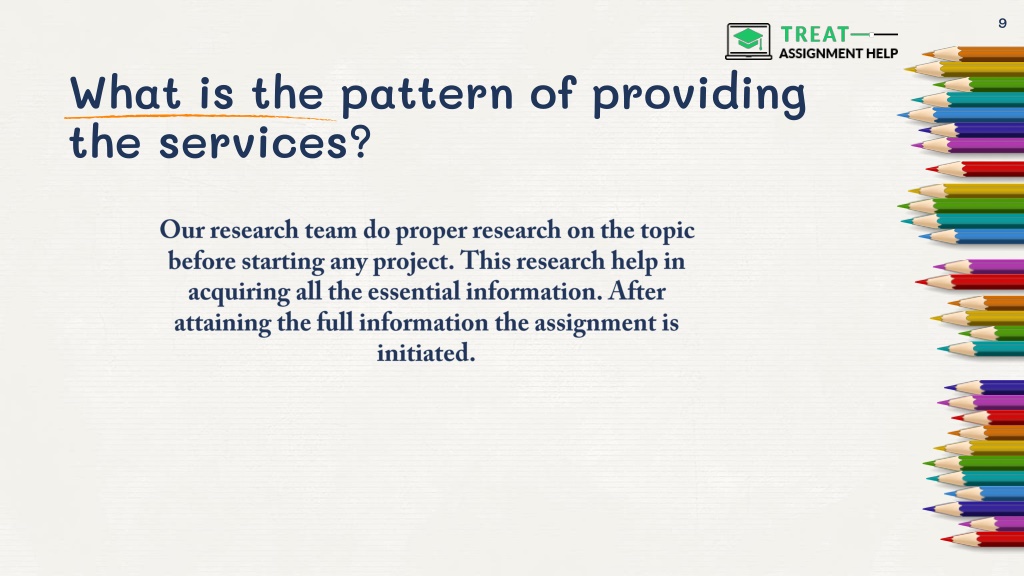 9

TREAT
ASSIGNMENT HELP

What is the pattern of providing the services?

Our research team do proper research on the topic before starting any project. This research help in acquiring all the essential information. After attaining the full information the assignment is initiated.